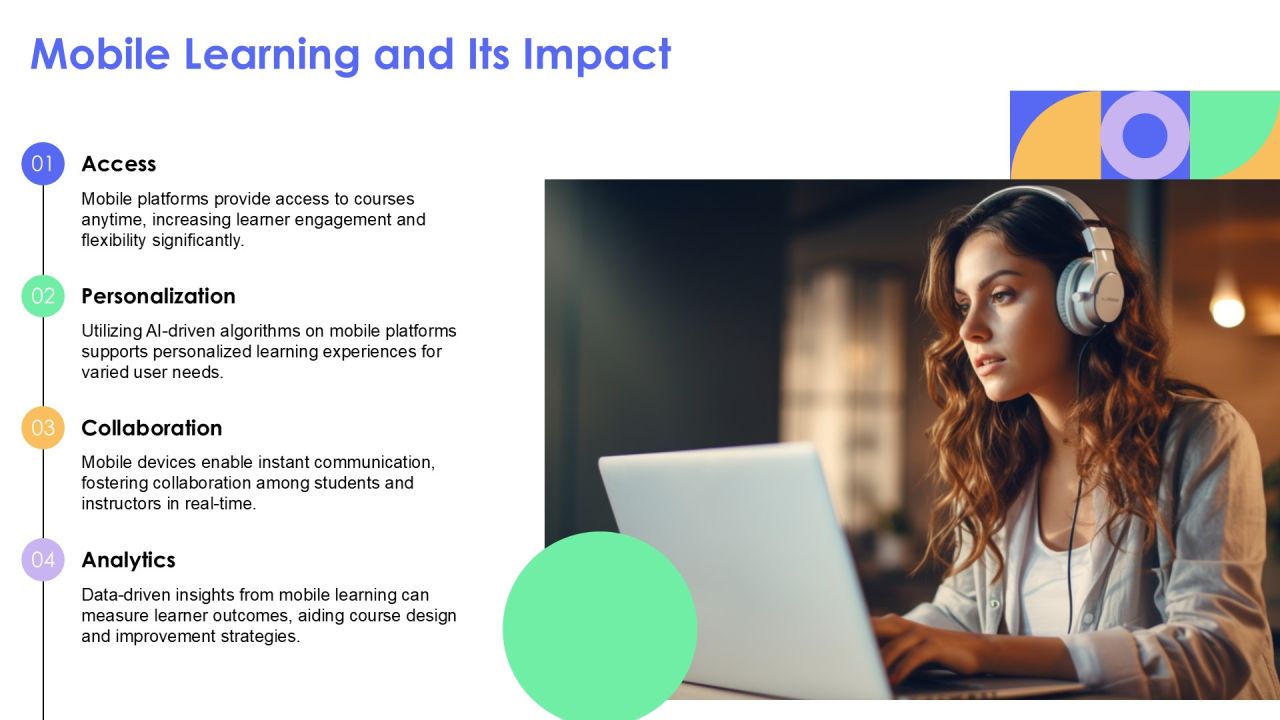 Mobile Learning and Its Impact

01

Access

Mobile platforms provide access to courses anytime, increasing learner engagement and flexibility significantly.

02

Personalization

Utilizing AI-driven algorithms on mobile platforms supports personalized learning experiences for varied user needs.

03

Collaboration

Mobile devices enable instant communication, fostering collaboration among students and instructors in real-time.

04

Analytics

Data-driven insights from mobile learning can measure learner outcomes, aiding course design and improvement strategies.